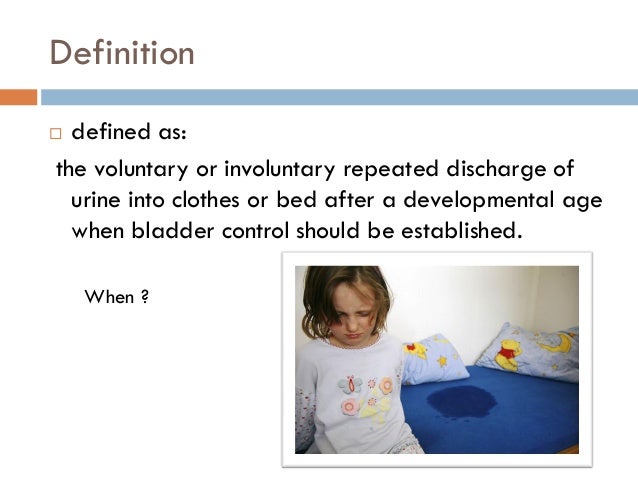 Definition

□ defined as:

the voluntary or involuntary repeated discharge of urine into clothes or bed after a developmental age when bladder control should be established.

When ?